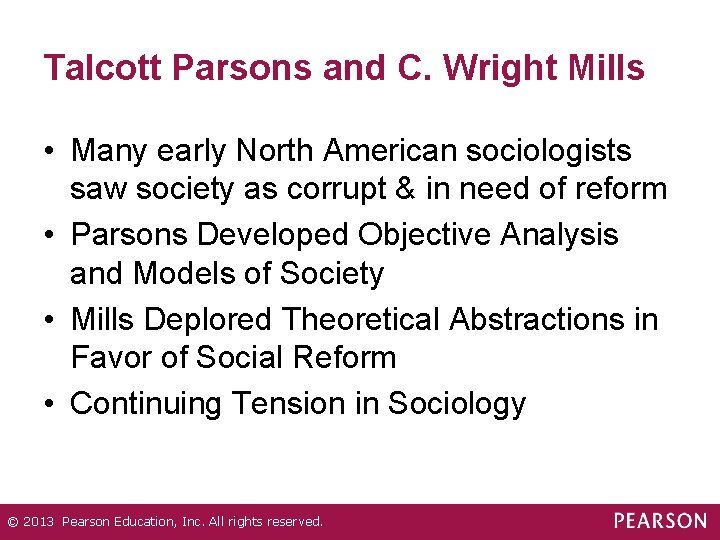 Talcott Parsons and C. Wright Mills

• Many early North American sociologists saw society as corrupt & in need of reform
• Parsons Developed Objective Analysis and Models of Society
• Mills Deplored Theoretical Abstractions in Favor of Social Reform
• Continuing Tension in Sociology

© 2013 Pearson Education, Inc. All rights reserved.

PEARSON